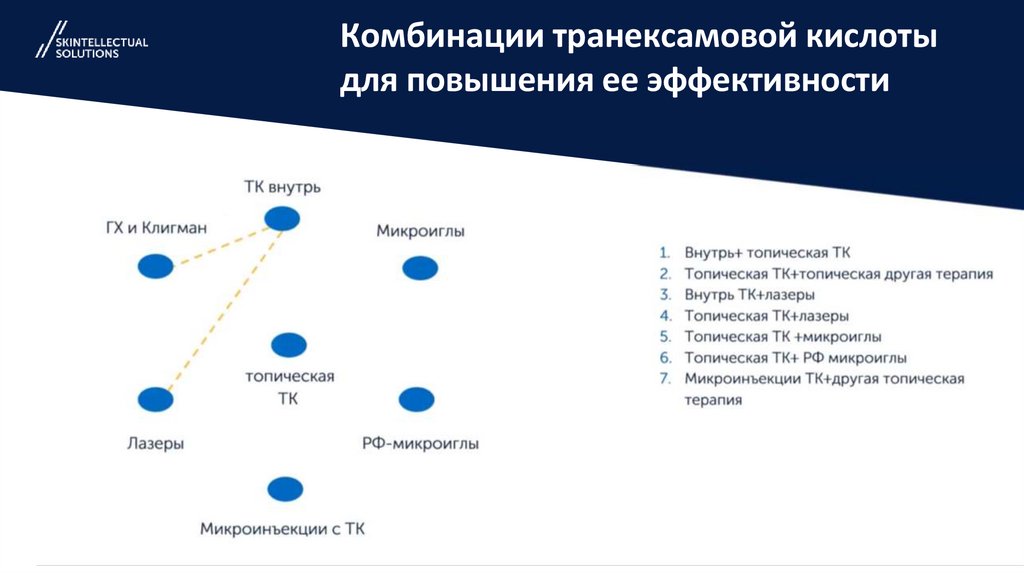 SKINTELLECTUAL SOLUTIONS

Комбинации транексамовой кислоты для повышения ее эффективности

ТК внутрь

ГХ и Клигман

Микроиглы

топическая ТК

Лазеры

РФ-микроиглы

Микроинъекции с ТК

1. Внутрь+ топическая ТК
2. Топическая ТК+топическая другая терапия
3. Внутрь ТК+лазеры
4. Топическая ТК+лазеры
5. Топическая ТК +микроиглы
6. Топическая ТК+ РФ микроиглы
7. Микроинъекции ТК+другая топическая терапия